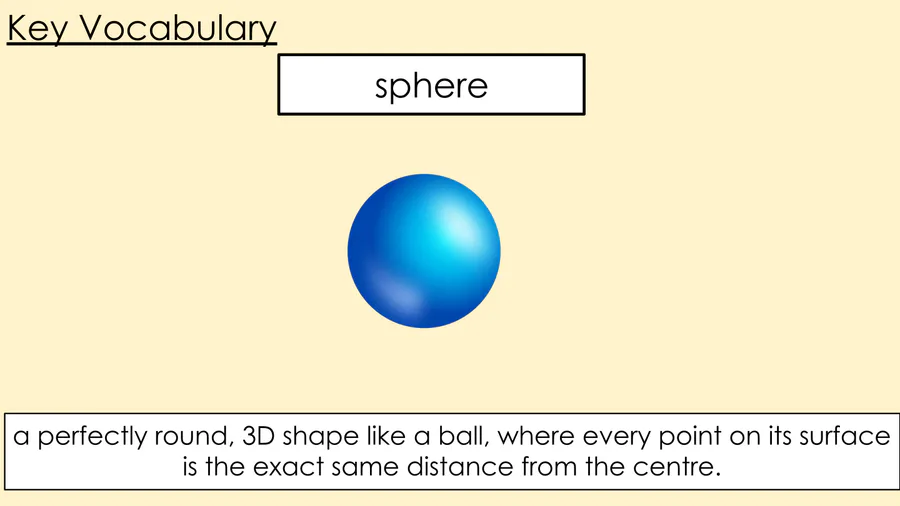 Key Vocabulary

sphere

a perfectly round, 3D shape like a ball, where every point on its surface is the exact same distance from the centre.